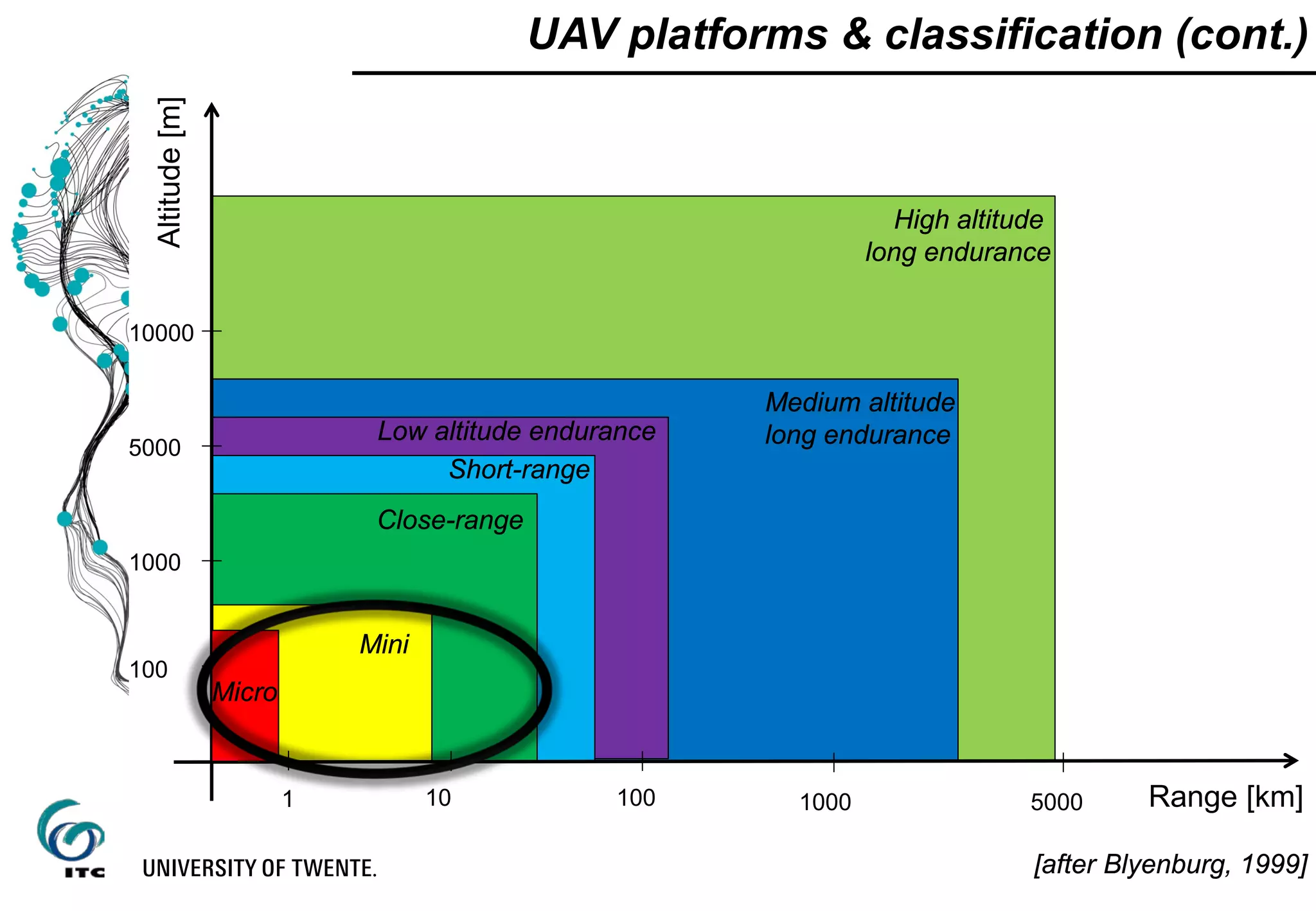 UAV platforms & classification (cont.)

Altitude [m]

10000
5000
1000
100

High altitude long endurance

Medium altitude long endurance

Low altitude endurance

Short-range

Close-range

Mini

Micro

1
10
100
1000
5000
Range [km]

ITC

UNIVERSITY OF TWENTE.

[after Blyenburg, 1999]